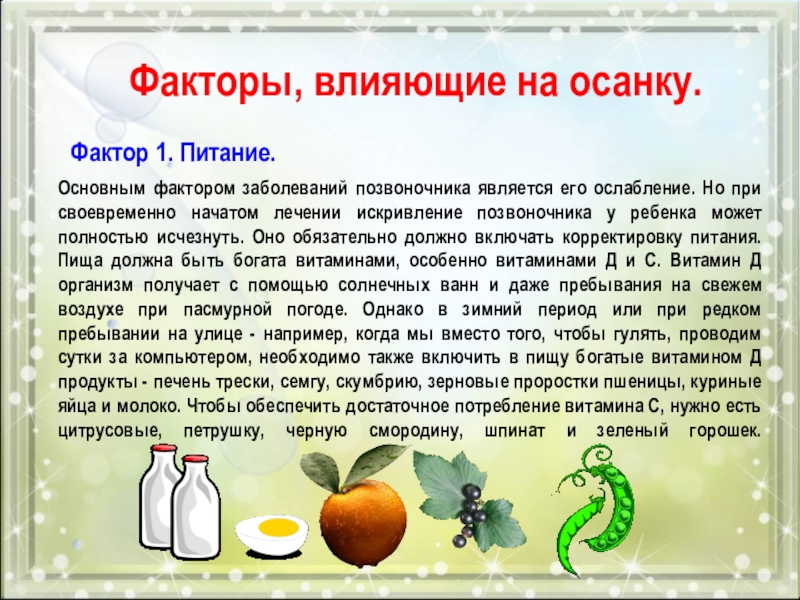 Факторы, влияющие на осанку.

Фактор 1. Питание.

Основным фактором заболеваний позвоночника является его ослабление. Но при своевременно начатом лечении искривление позвоночника у ребенка может полностью исчезнуть. Оно обязательно должно включать корректировку питания. Пища должна быть богата витаминами, особенно витаминами Д и С. Витамин Д организм получает с помощью солнечных ванн и даже пребывания на свежем воздухе при пасмурной погоде. Однако в зимний период или при редком пребывании на улице - например, когда мы вместо того, чтобы гулять, проводим сутки за компьютером, необходимо также включить в пищу богатые витамином Д продукты - печень трески, семгу, скумбрию, зерновые проростки пшеницы, куриные яйца и молоко. Чтобы обеспечить достаточное потребление витамина С, нужно есть цитрусовые, петрушку, черную смородину, шпинат и зеленый горошек.